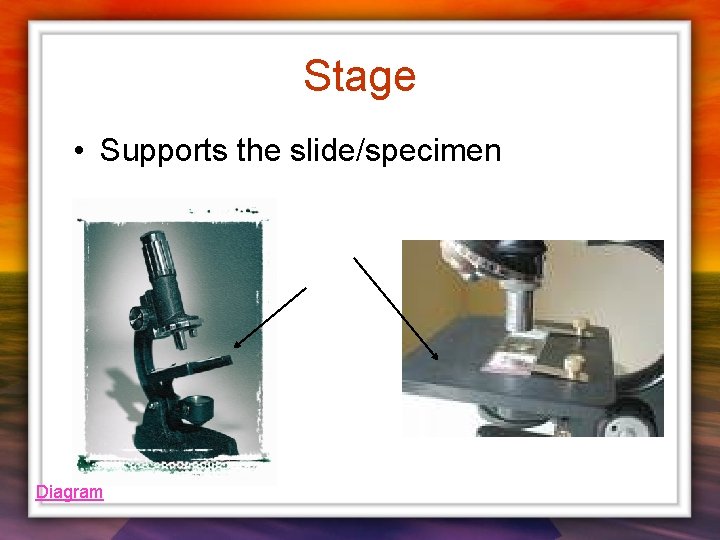 Stage

• Supports the slide/specimen

Diagram